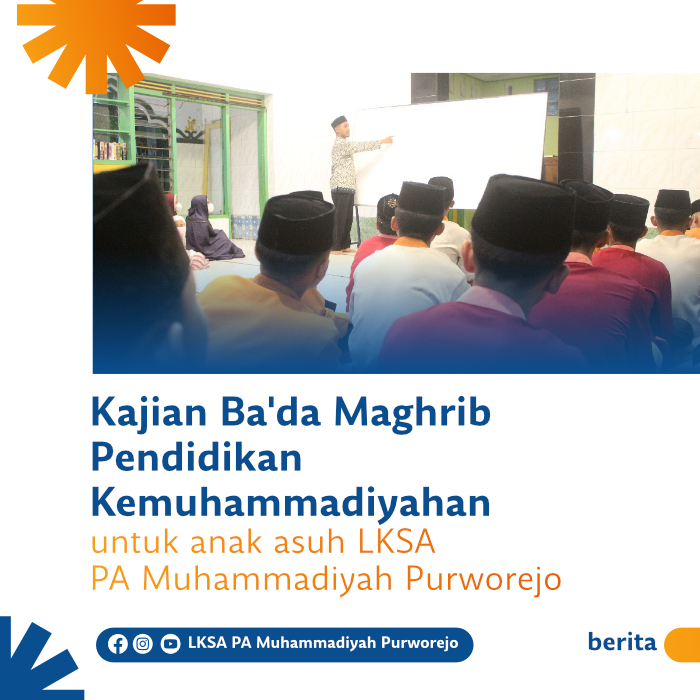 Kajian Ba'da Maghrib Pendidikan Kemuhammadiyahan
untuk anak asuh LKSA PA Muhammadiyah Purworejo

LKSA PA Muhammadiyah Purworejo

berita